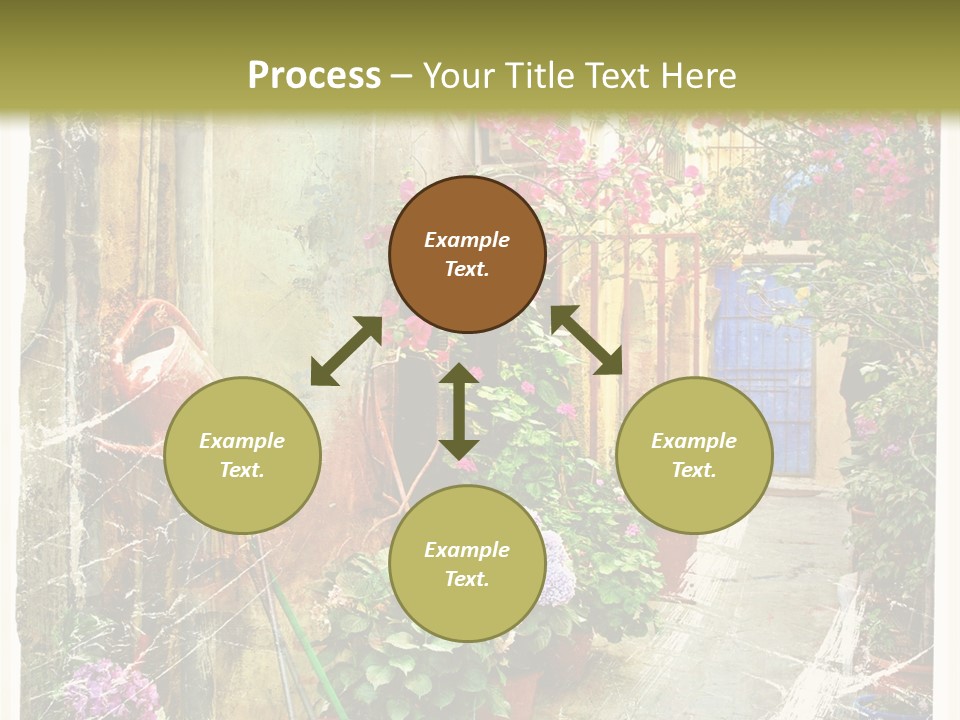 Process – Your Title Text Here

Example Text.

Example Text.

Example Text.

Example Text.